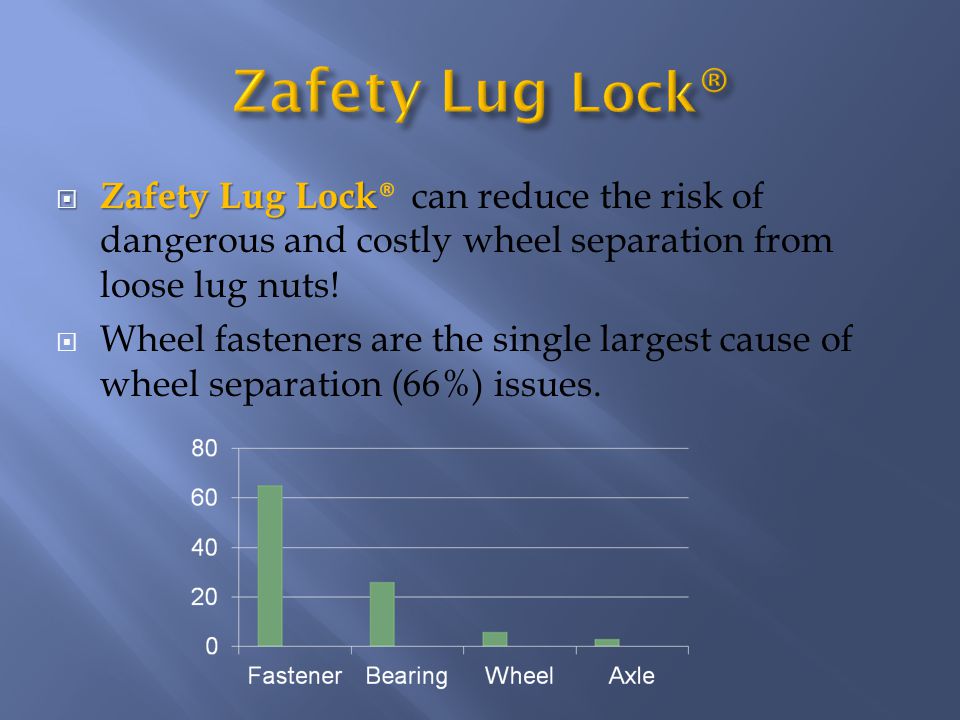 Zafety Lug Lock®

Zafety Lug Lock® can reduce the risk of dangerous and costly wheel separation from loose lug nuts!

Wheel fasteners are the single largest cause of wheel separation (66%) issues.

80
60
40
20
0
Fastener Bearing Wheel Axle